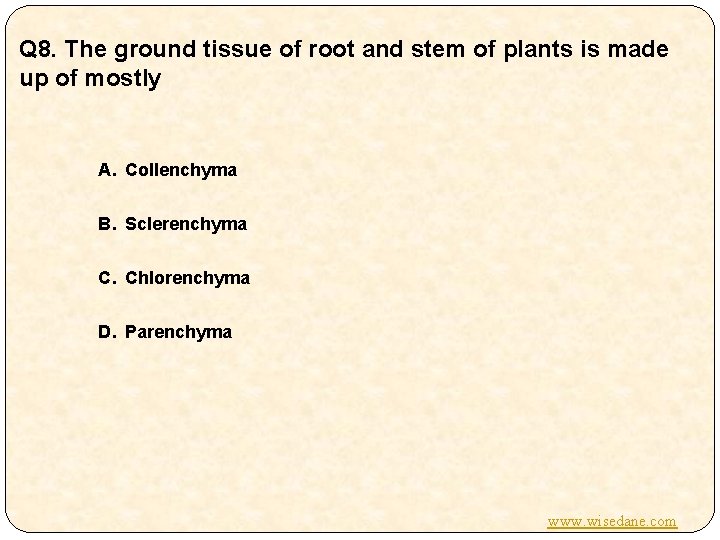 Q8. The ground tissue of root and stem of plants is made up of mostly

A. Collenchyma

B. Sclerenchyma

C. Chlorenchyma

D. Parenchyma

www.wisedane.com